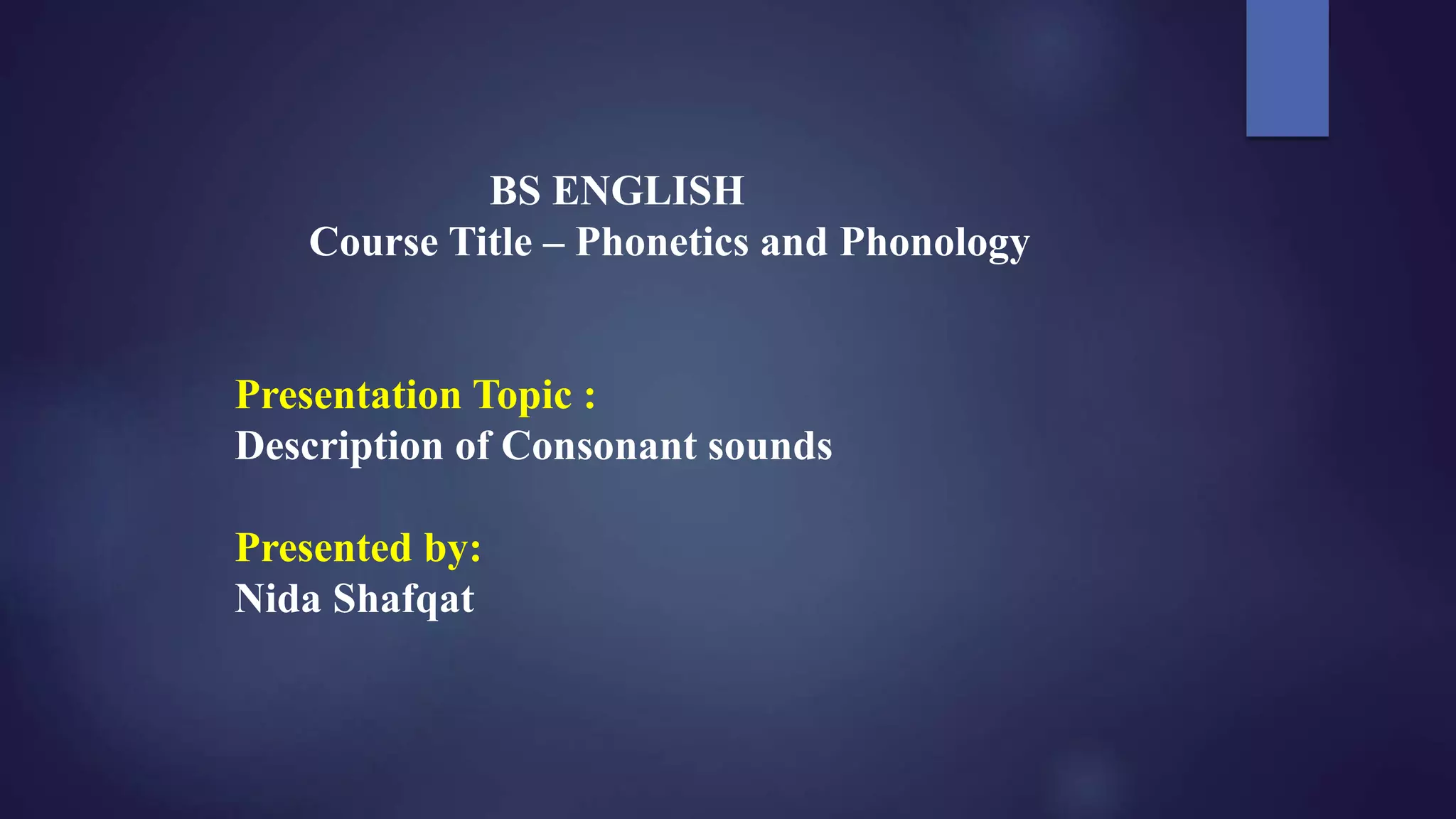 BS ENGLISH
Course Title – Phonetics and Phonology

Presentation Topic :
Description of Consonant sounds

Presented by:
Nida Shafqat